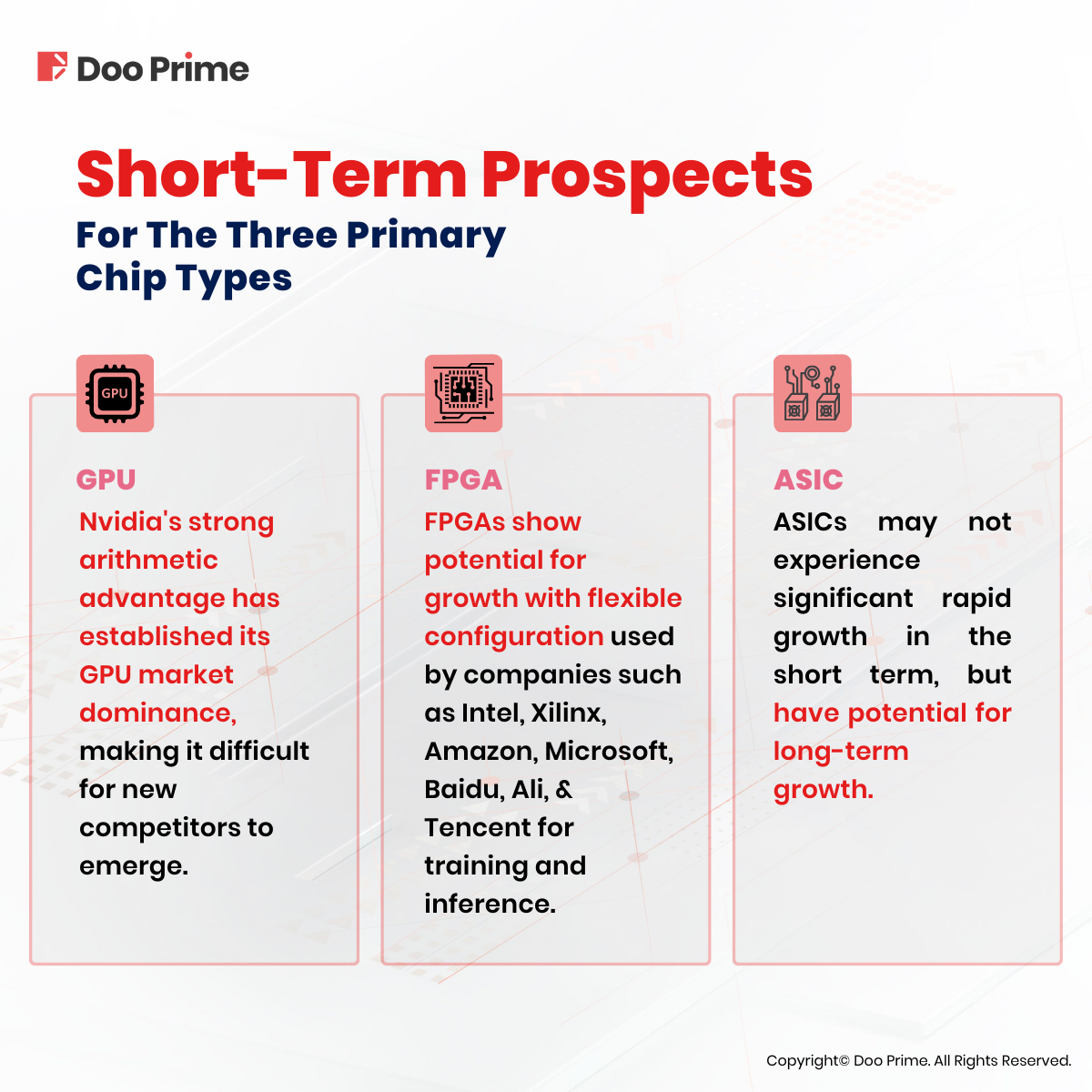 Doo Prime

Short-Term Prospects
For The Three Primary Chip Types

GPU

GPU
Nvidia's strong arithmetic advantage has established its GPU market dominance, making it difficult for new competitors to emerge.

FPGA
FPGAs show potential for growth with flexible configuration used by companies such as Intel, Xilinx, Amazon, Microsoft, Baidu, Ali, & Tencent for training and inference.

ASIC
ASICs may not experience significant rapid growth in the short term, but have potential for long-term growth.

Copyright© Doo Prime. All Rights Reserved.